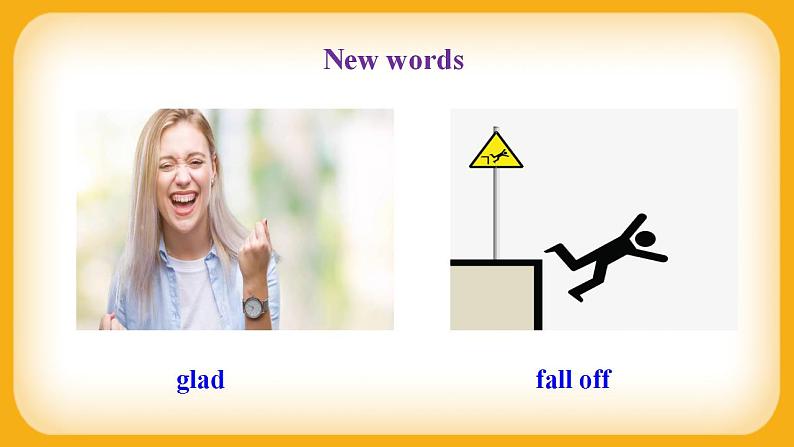 New words

glad

fall off